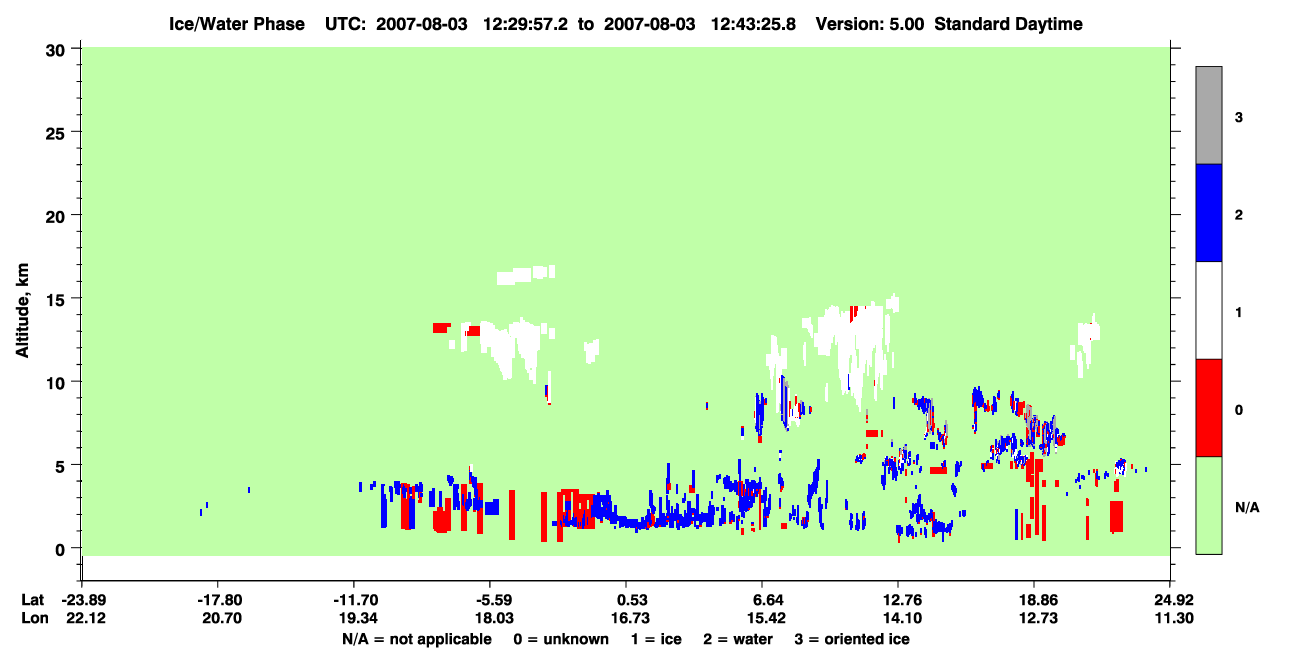 Ice/Water Phase UTC: 2007-08-03 12:29:57.2 to 2007-08-03 12:43:25.8 Version: 5.00 Standard Daytime

Altitude, km

30
25
20
15
10
5
0

3
2
1
0
N/A

| Lat | -23.89 | -17.80 | -11.70 | -5.59 | 0.53 | 6.64 | 12.76 | 18.86 | 24.92 |
|---|---|---|---|---|---|---|---|---|---|
| Lon | 22.12 | 20.70 | 19.34 | 18.03 | 16.73 | 15.42 | 14.10 | 12.73 | 11.30 |

N/A = not applicable 0 = unknown 1 = ice 2 = water 3 = oriented ice